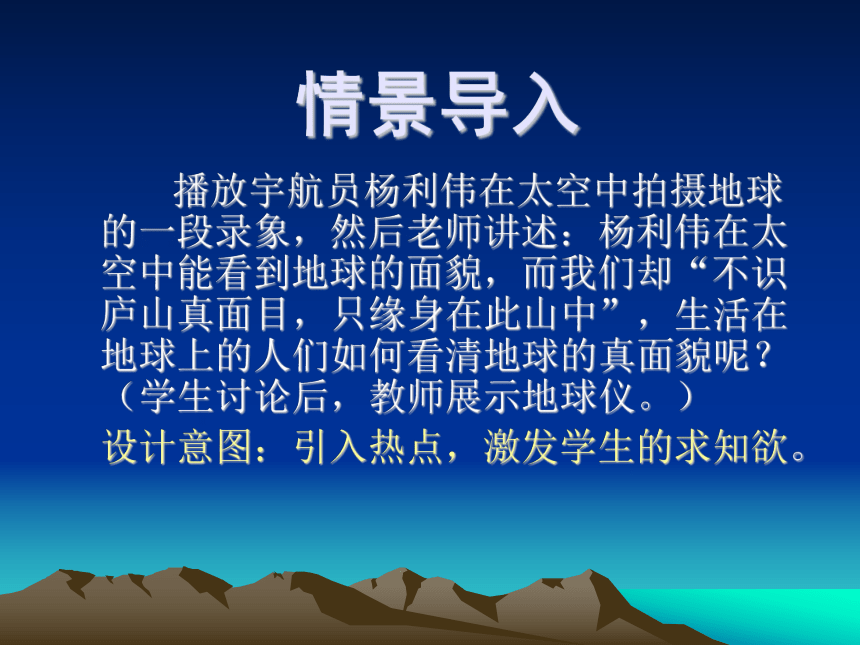 情景导入

播放宇航员杨利伟在太空中拍摄地球的一段录象，然后老师讲述：杨利伟在太空中能看到地球的面貌，而我们却“不识庐山真面目，只缘身在此山中”，生活在地球上的人们如何看清地球的真面貌呢？（学生讨论后，教师展示地球仪。）

设计意图：引入热点，激发学生的求知欲。